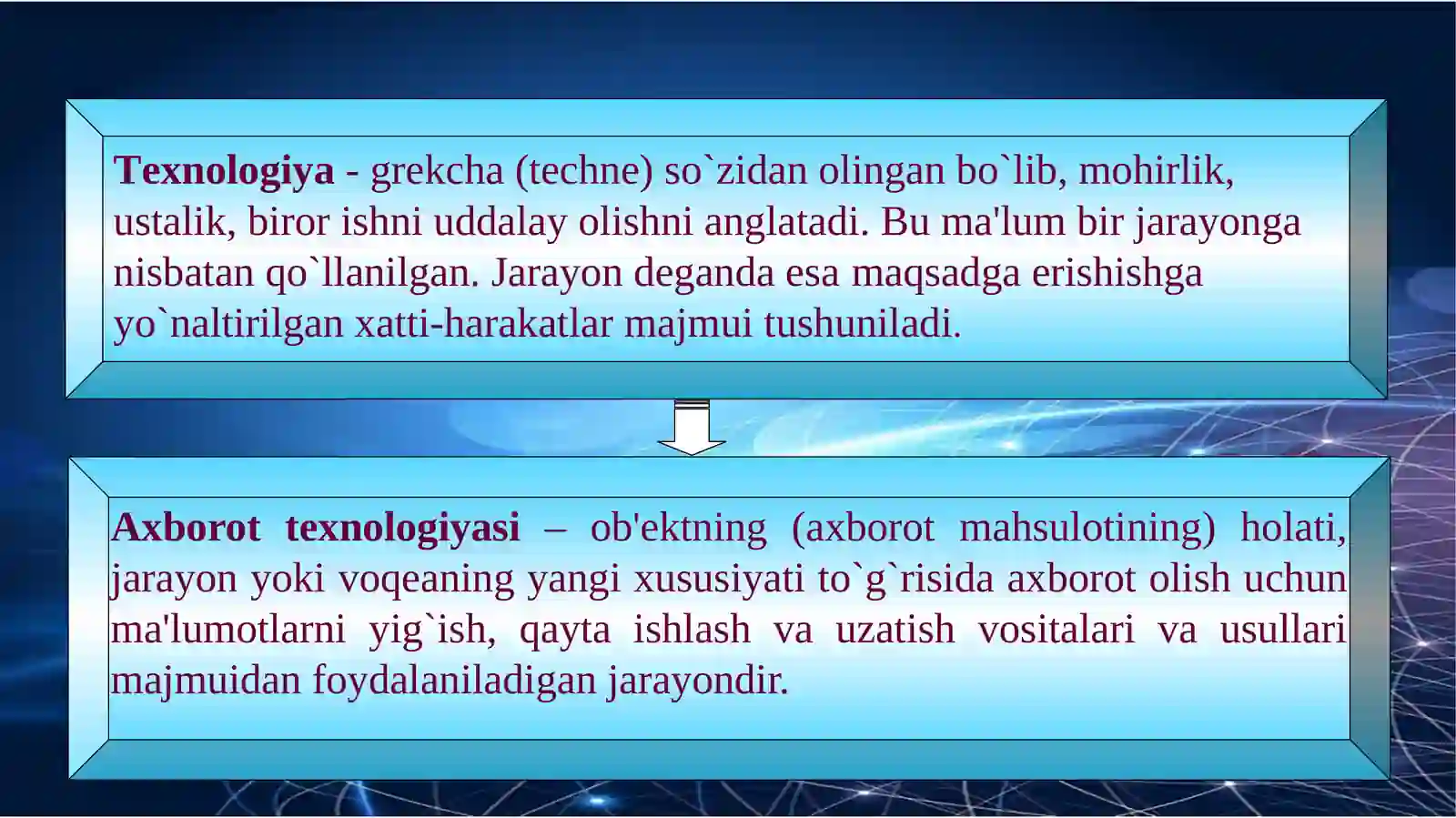 Texnologiya - grekcha (techne) so`zidan olingan bo`lib, mohirlik, ustalik, biror ishni uddalay olishni anglatadi. Bu ma'lum bir jarayonga nisbatan qo`llanilgan. Jarayon deganda esa maqsadga erishishga yo`naltirilgan xatti-harakatlar majmui tushuniladi.

Axborot texnologiyasi – ob'ektning (axborot mahsulotining) holati, jarayon yoki voqeaning yangi xususiyati to`g`risida axborot olish uchun ma'lumotlarni yig`ish, qayta ishlash va uzatish vositalari va usullari majmuidan foydalaniladigan jarayondir.